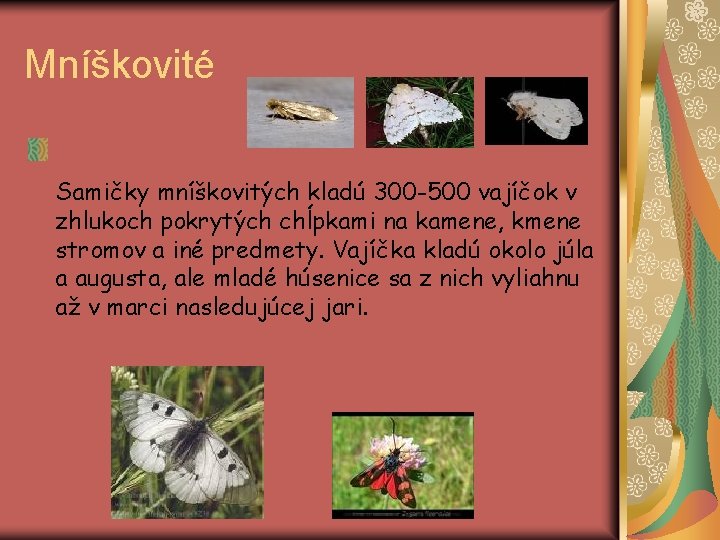 Mníškovité

Samičky mníškovitých kladú 300-500 vajíčok v zhlukoch pokrytých chĺpkami na kamene, kmene stromov a iné predmety. Vajíčka kladú okolo júla a augusta, ale mladé húsenice sa z nich vyliahnu až v marci nasledujúcej jari.